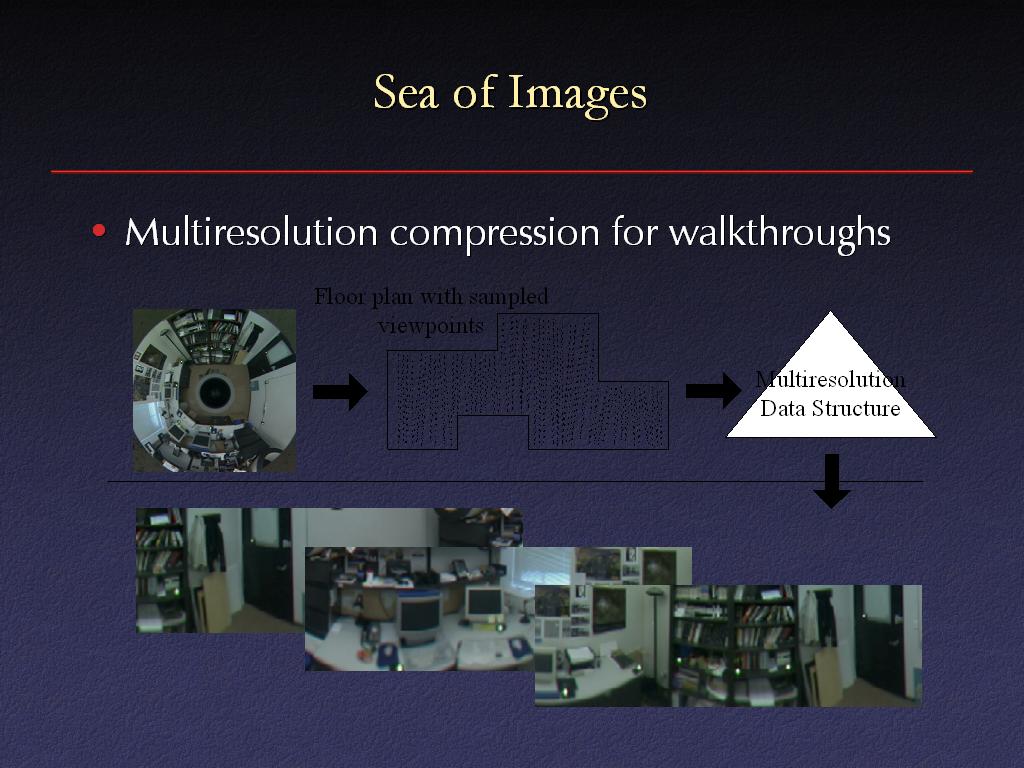 Sea of Images

• Multiresolution compression for walkthroughs

Floor plan with sampled viewpoints

Multiresolution Data Structure